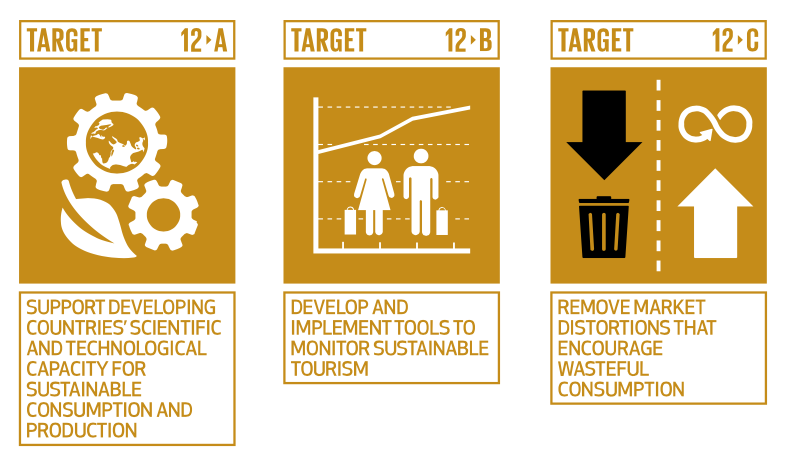 TARGET 12 › A

SUPPORT DEVELOPING COUNTRIES' SCIENTIFIC AND TECHNOLOGICAL CAPACITY FOR SUSTAINABLE CONSUMPTION AND PRODUCTION

TARGET 12 › B

DEVELOP AND IMPLEMENT TOOLS TO MONITOR SUSTAINABLE TOURISM

TARGET 12 › C

REMOVE MARKET DISTORTIONS THAT ENCOURAGE WASTEFUL CONSUMPTION